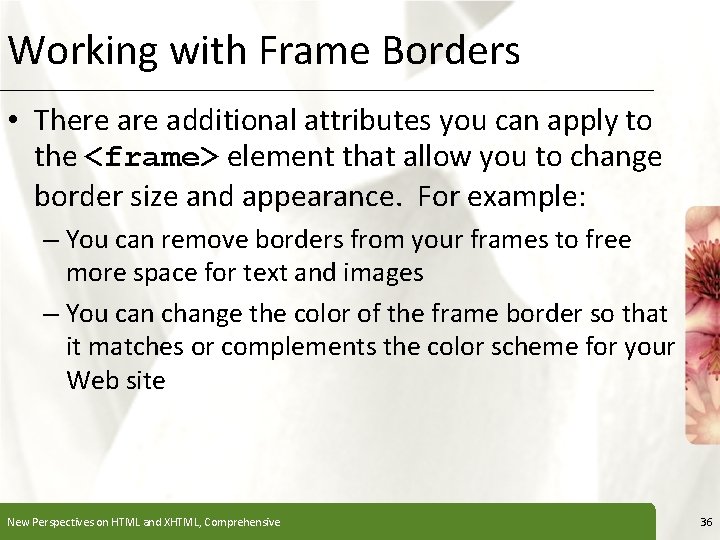 Working with Frame Borders

• There are additional attributes you can apply to the <frame> element that allow you to change border size and appearance. For example:

– You can remove borders from your frames to free more space for text and images

– You can change the color of the frame border so that it matches or complements the color scheme for your Web site

New Perspectives on HTML and XHTML, Comprehensive

36